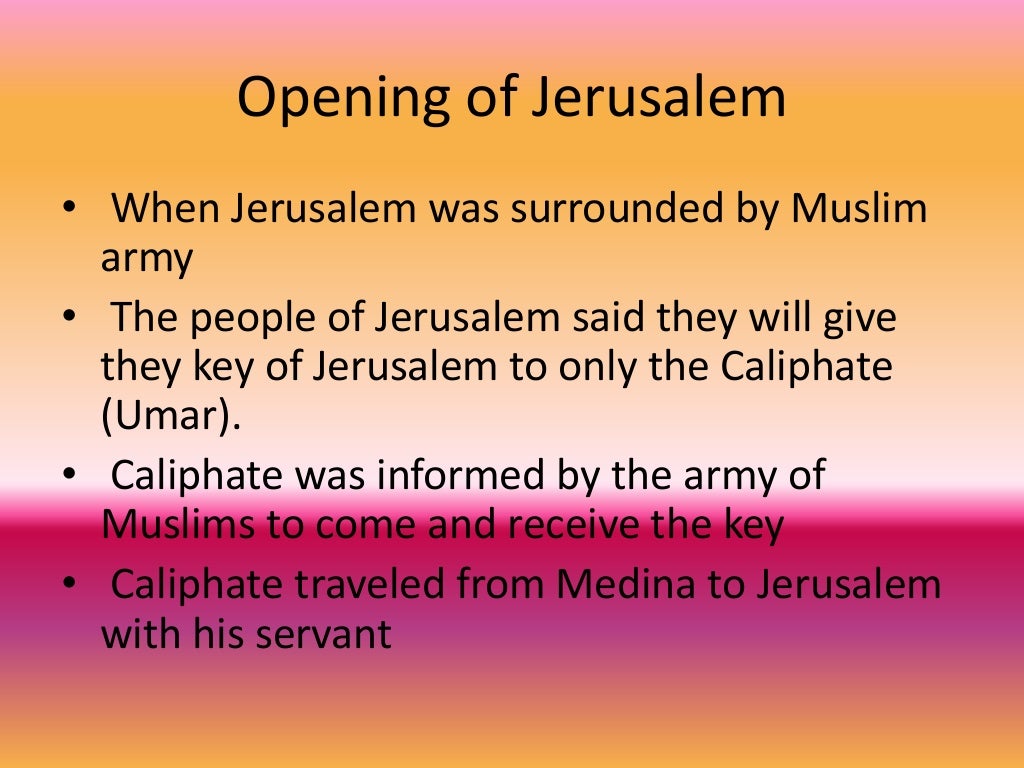 Opening of Jerusalem

• When Jerusalem was surrounded by Muslim army
• The people of Jerusalem said they will give they key of Jerusalem to only the Caliphate (Umar).
• Caliphate was informed by the army of Muslims to come and receive the key
• Caliphate traveled from Medina to Jerusalem with his servant